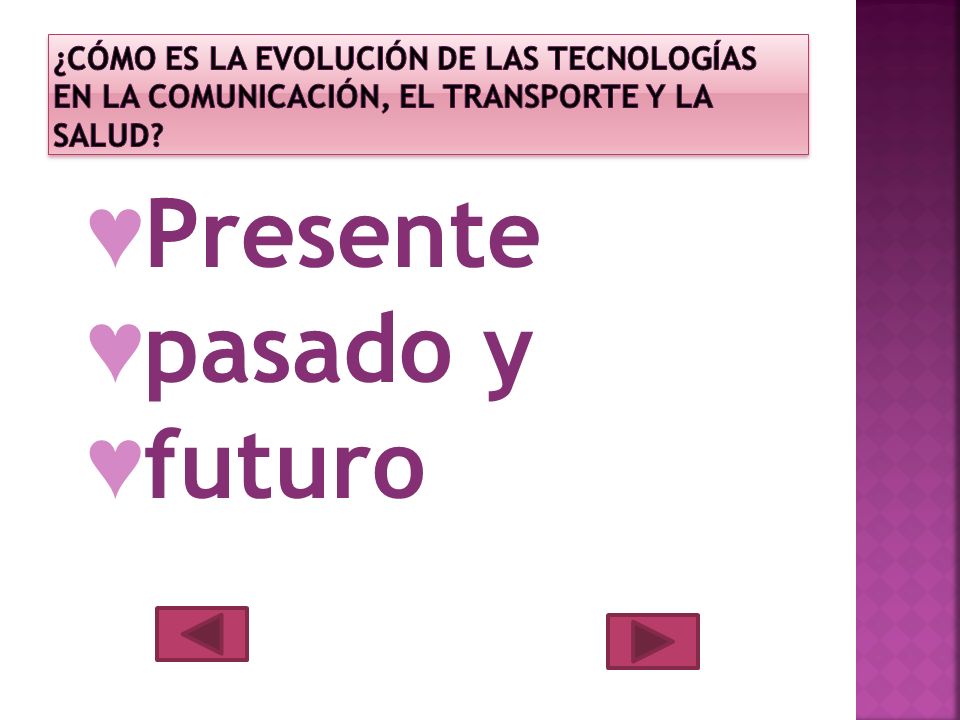 ¿CÓMO ES LA EVOLUCIÓN DE LAS TECNOLOGÍAS EN LA COMUNICACIÓN, EL TRANSPORTE Y LA SALUD?

♥Presente
♥pasado y
♥futuro